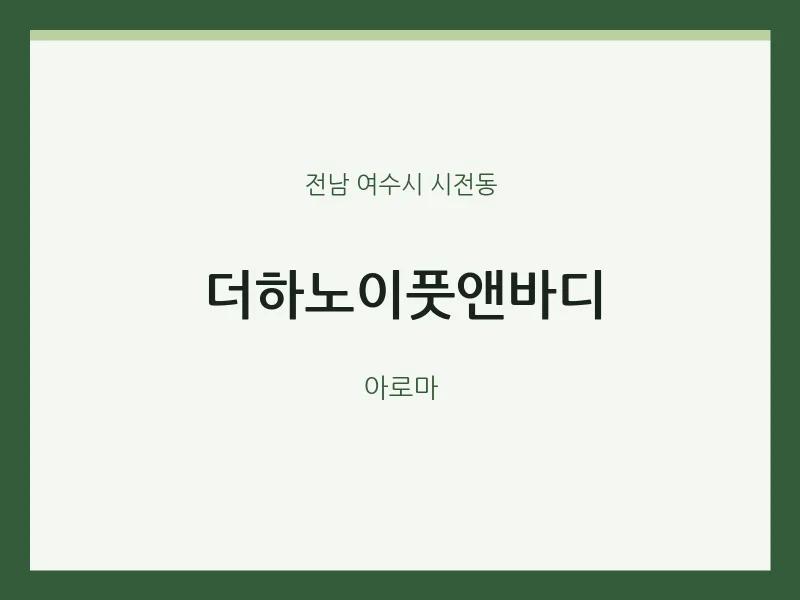 전남 여수시 시전동

더하노이풋앤바디

아로마